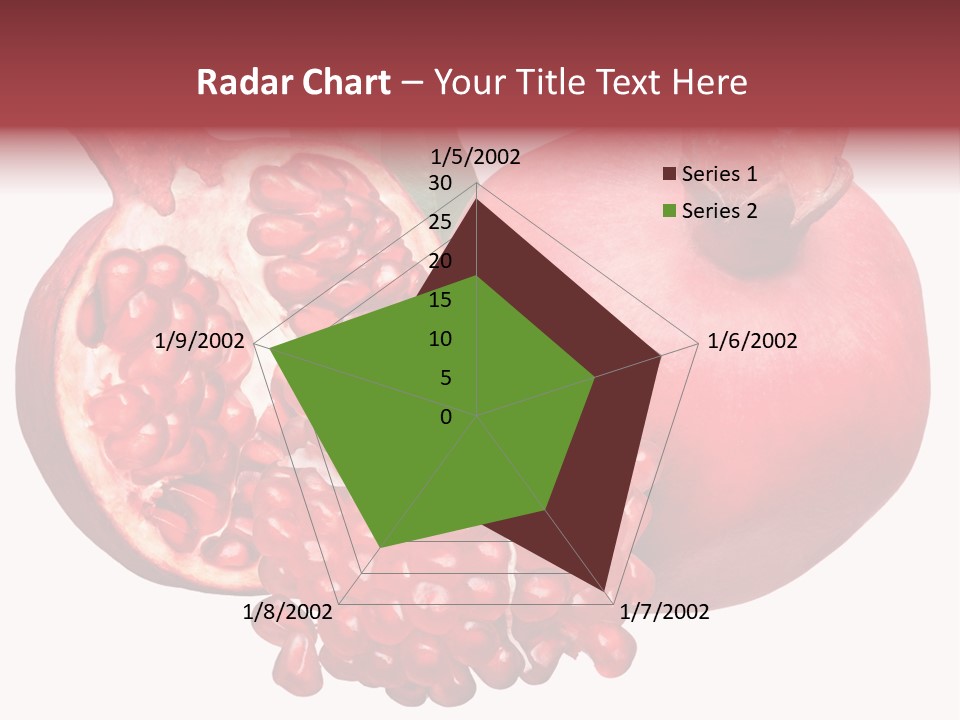 Radar Chart – Your Title Text Here

1/5/2002
30
25
20
15
10
5
0
1/6/2002
1/7/2002
1/8/2002
1/9/2002

Series 1
Series 2